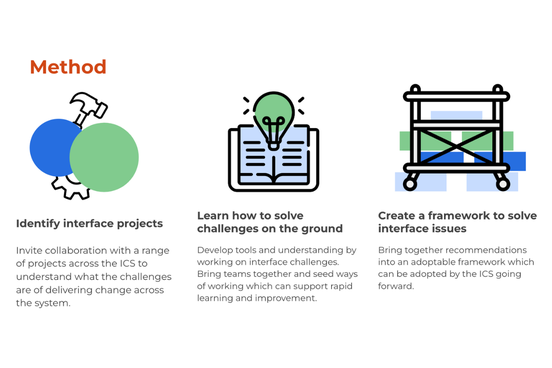 Method

Identify interface projects

Invite collaboration with a range of projects across the ICS to understand what the challenges are of delivering change across the system.

Learn how to solve challenges on the ground

Develop tools and understanding by working on interface challenges. Bring teams together and seed ways of working which can support rapid learning and improvement.

Create a framework to solve interface issues

Bring together recommendations into an adoptable framework which can be adopted by the ICS going forward.